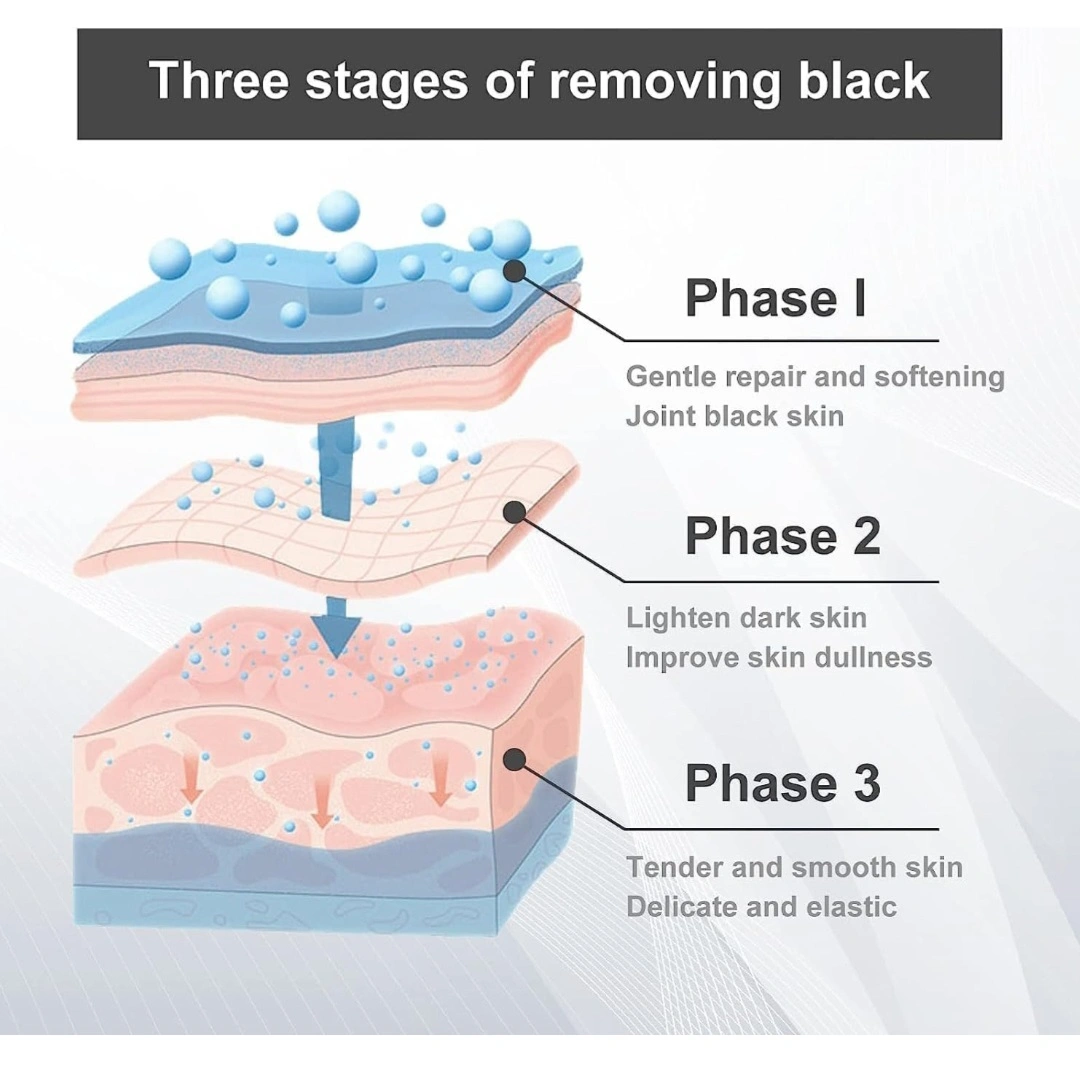 Three stages of removing black

Phase I

Gentle repair and softening
Joint black skin

Phase 2

Lighten dark skin
Improve skin dullness

Phase 3

Tender and smooth skin
Delicate and elastic